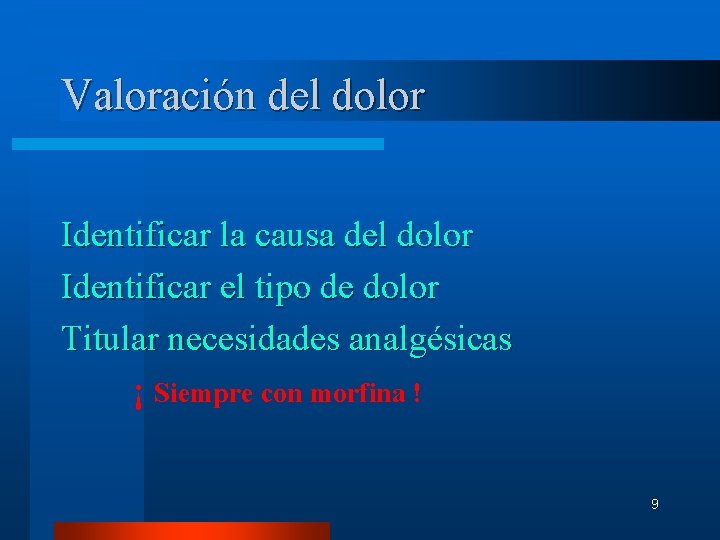 Valoración del dolor

Identificar la causa del dolor

Identificar el tipo de dolor

Titular necesidades analgésicas

¡ Siempre con morfina !

9